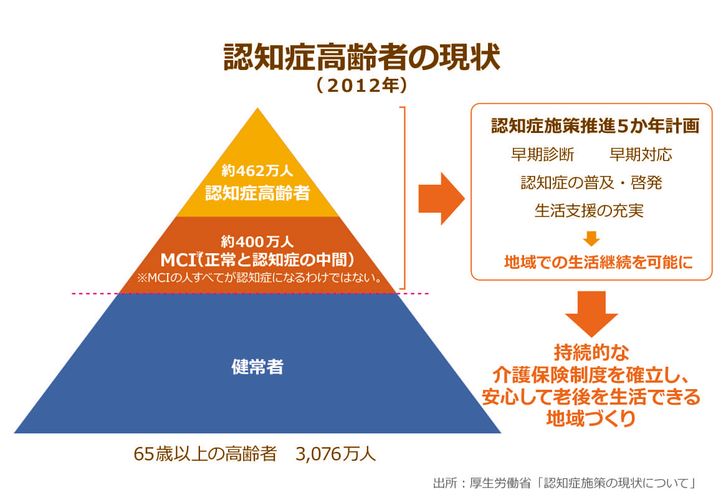 認知症高齢者の現状
（2012年）

約462万人
認知症高齢者

約400万人
MCI（正常と認知症の中間）
※MCIの人すべてが認知症になるわけではない。

健常者

65歳以上の高齢者　3,076万人

認知症施策推進5か年計画
早期診断　早期対応
認知症の普及・啓発
生活支援の充実
地域での生活継続を可能に

持続的な
介護保険制度を確立し、
安心して老後を生活できる
地域づくり

出所：厚生労働省「認知症施策の現状について」